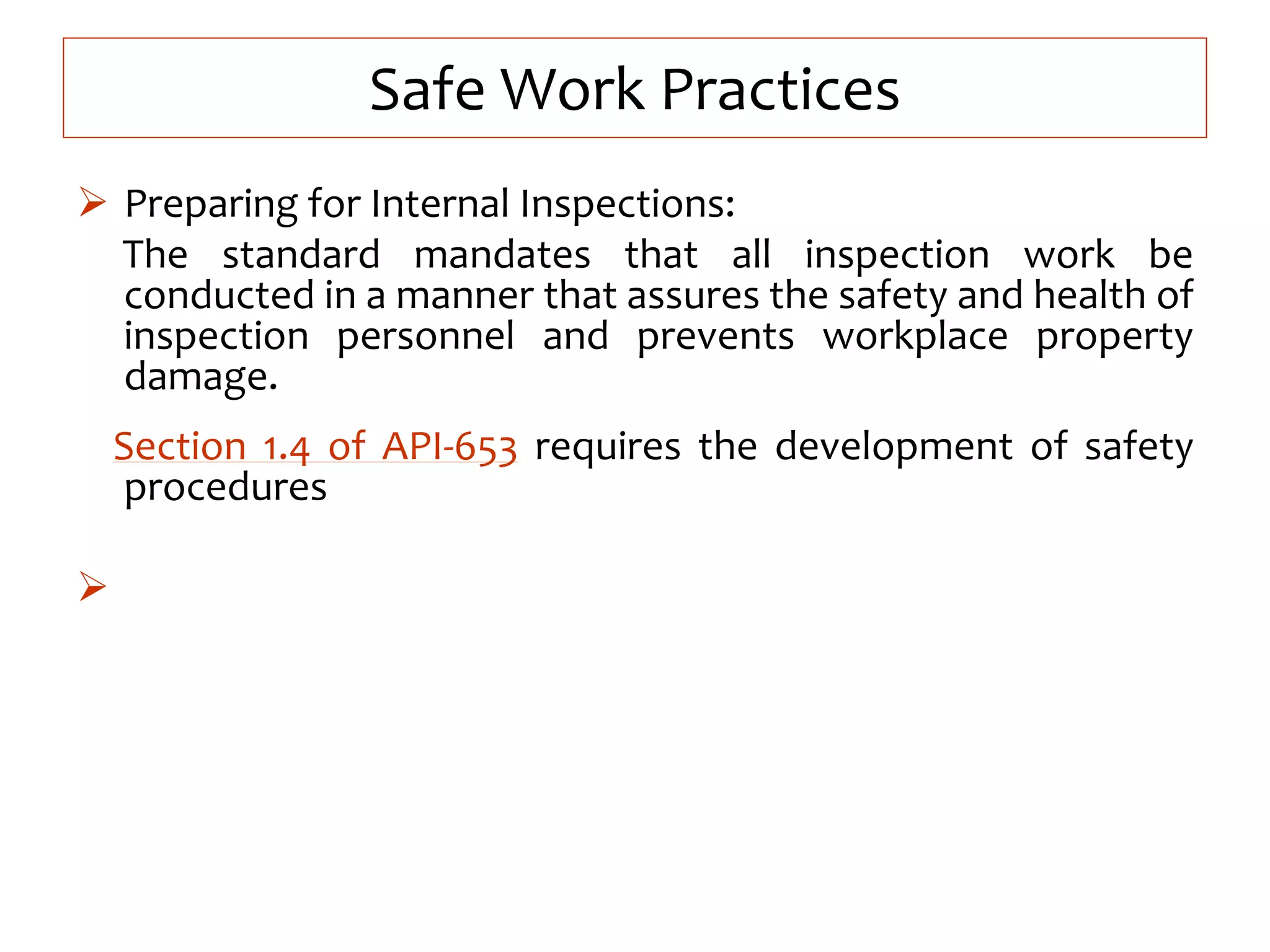 Safe Work Practices

➢ Preparing for Internal Inspections:

The standard mandates that all inspection work be conducted in a manner that assures the safety and health of inspection personnel and prevents workplace property damage.

Section 1.4 of API-653 requires the development of safety procedures

➢